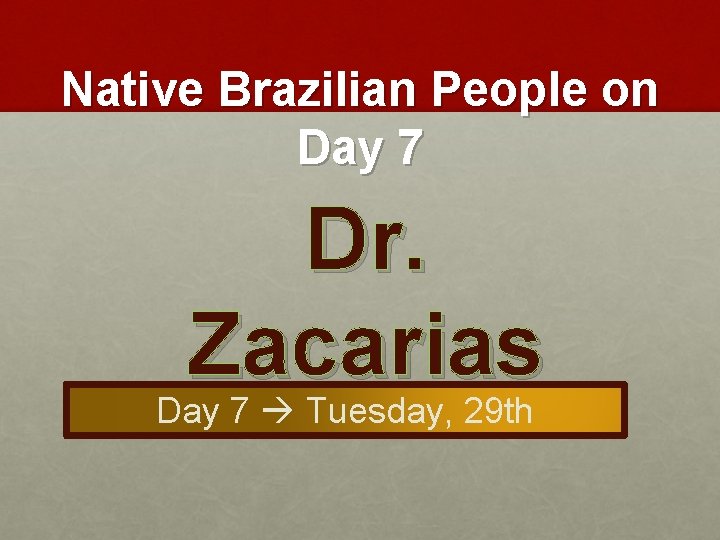 Native Brazilian People on Day 7

Dr. Zacarias

Day 7 → Tuesday, 29th